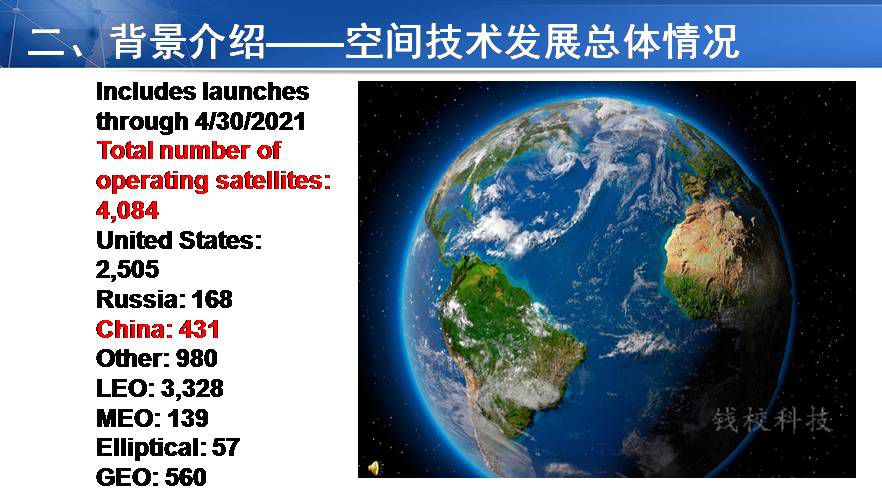 二、背景介绍——空间技术发展总体情况

Includes launches through 4/30/2021
Total number of operating satellites: 4,084
United States: 2,505
Russia: 168
China: 431
Other: 980
LEO: 3,328
MEO: 139
Elliptical: 57
GEO: 560

钱校科技